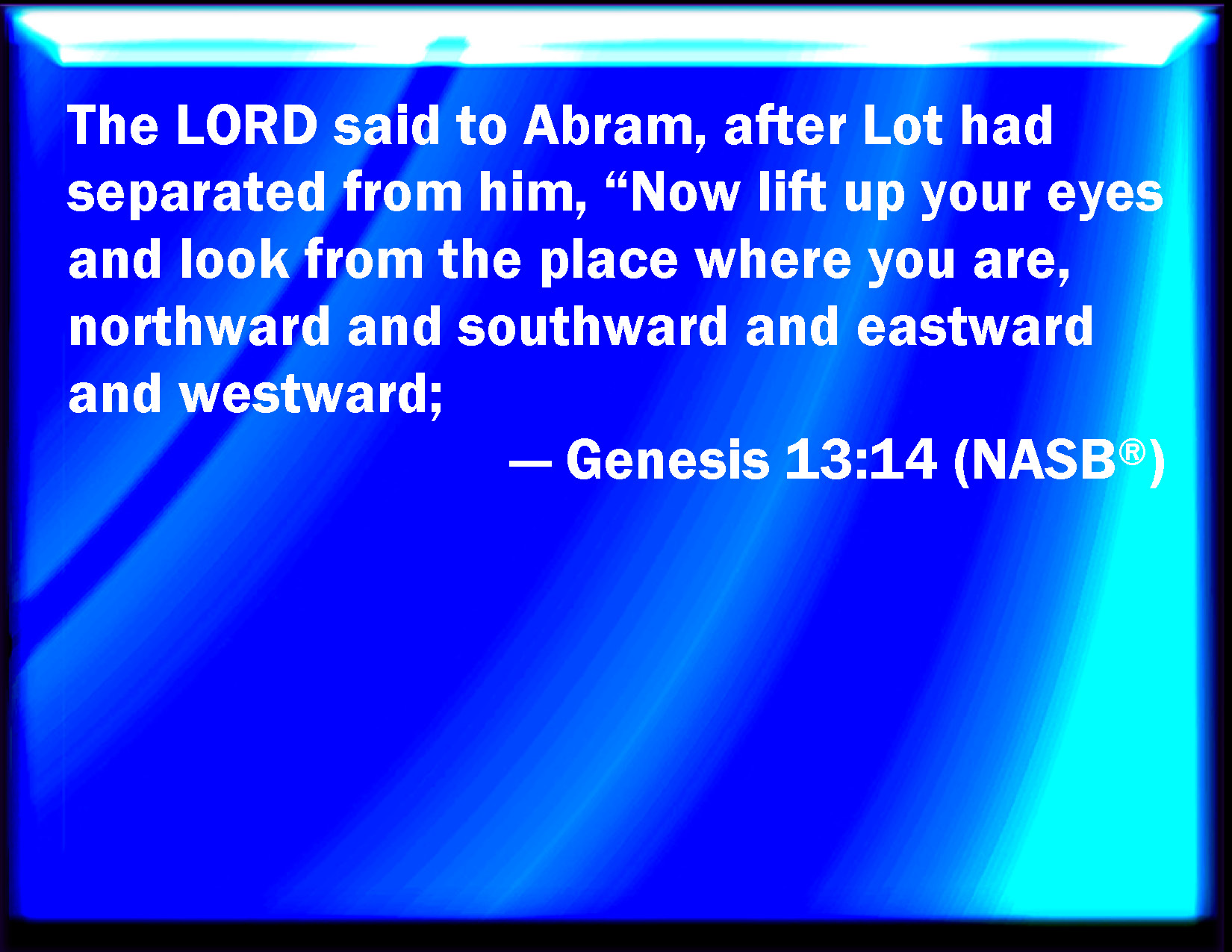 The LORD said to Abram, after Lot had separated from him, "Now lift up your eyes and look from the place where you are, northward and southward and eastward and westward;

— Genesis 13:14 (NASB®)